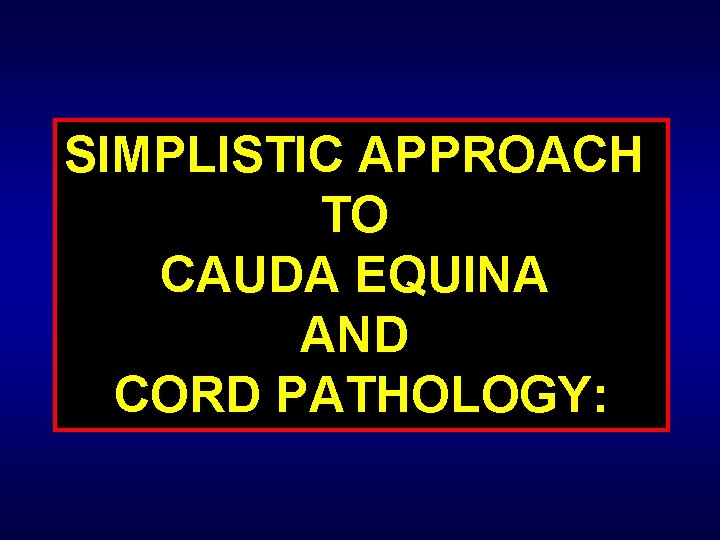 SIMPLISTIC APPROACH
TO
CAUDA EQUINA
AND
CORD PATHOLOGY: